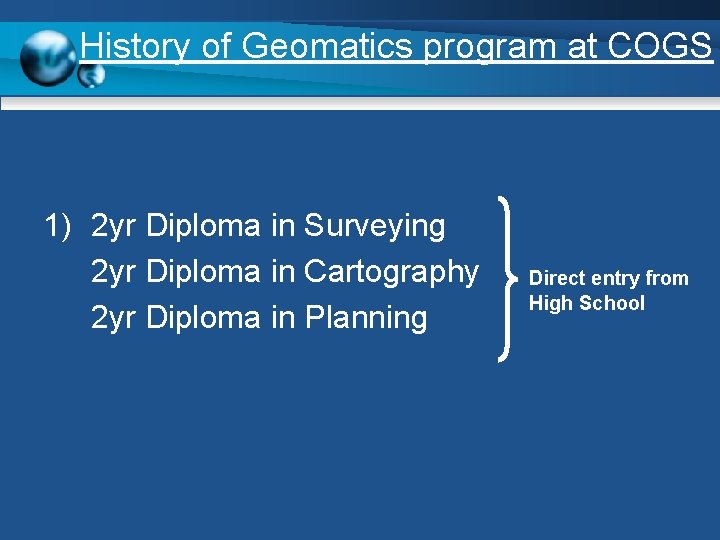 History of Geomatics program at COGS

1) 2yr Diploma in Surveying
2yr Diploma in Cartography
2yr Diploma in Planning

Direct entry from High School